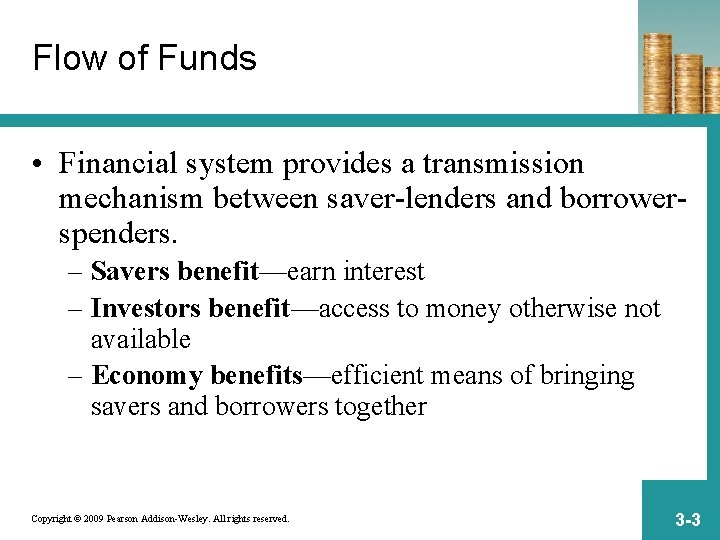 Flow of Funds

• Financial system provides a transmission mechanism between saver-lenders and borrower-spenders.
– Savers benefit—earn interest
– Investors benefit—access to money otherwise not available
– Economy benefits—efficient means of bringing savers and borrowers together

Copyright © 2009 Pearson Addison-Wesley. All rights reserved.

3-3